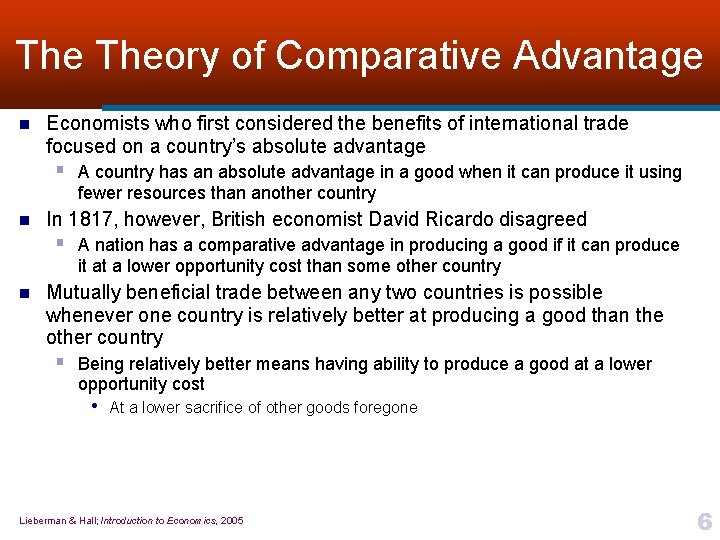 The Theory of Comparative Advantage

Economists who first considered the benefits of international trade focused on a country's absolute advantage

A country has an absolute advantage in a good when it can produce it using fewer resources than another country

In 1817, however, British economist David Ricardo disagreed

A nation has a comparative advantage in producing a good if it can produce it at a lower opportunity cost than some other country

Mutually beneficial trade between any two countries is possible whenever one country is relatively better at producing a good than the other country

Being relatively better means having ability to produce a good at a lower opportunity cost

At a lower sacrifice of other goods foregone

Lieberman & Hall; Introduction to Economics, 2005

6